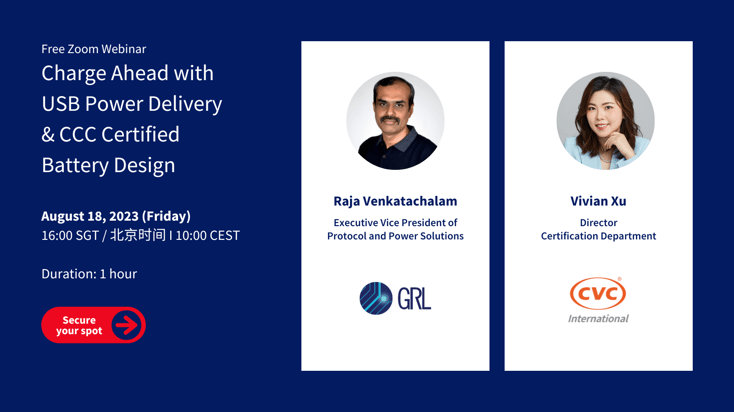 Free Zoom Webinar

Charge Ahead with USB Power Delivery & CCC Certified Battery Design

August 18, 2023 (Friday)
16:00 SGT / 北京时间 I 10:00 CEST

Duration: 1 hour

Secure your spot

Raja Venkatachalam
Executive Vice President of Protocol and Power Solutions

GRL

Vivian Xu
Director
Certification Department

CVC
International